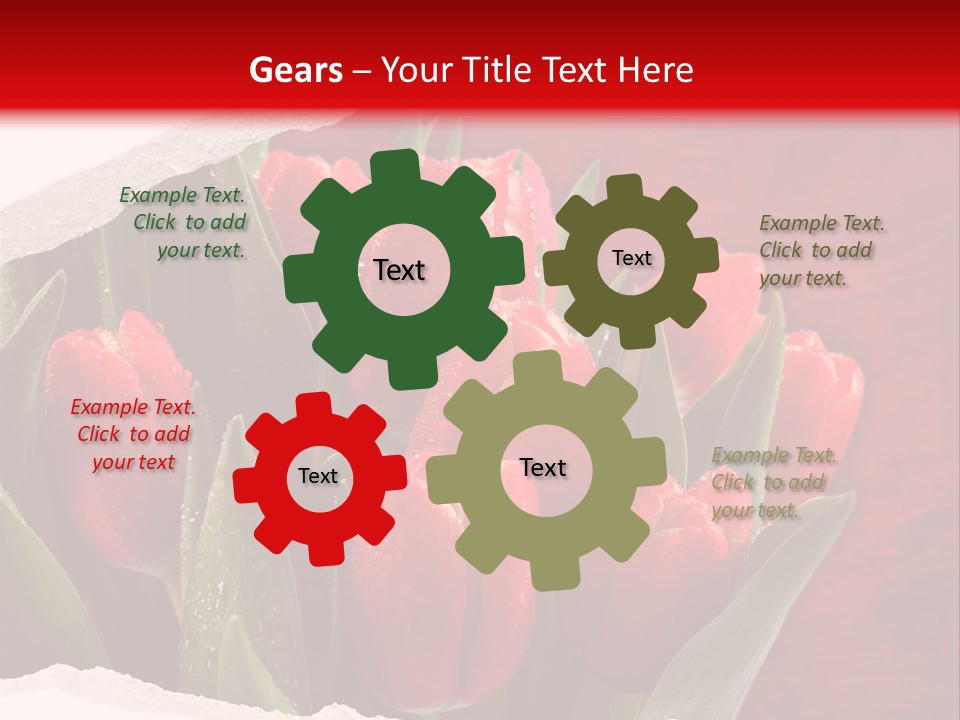 Gears – Your Title Text Here

Example Text. Click to add your text.

Text

Text

Example Text. Click to add your text.

Example Text. Click to add your text

Text

Text

Example Text. Click to add your text.